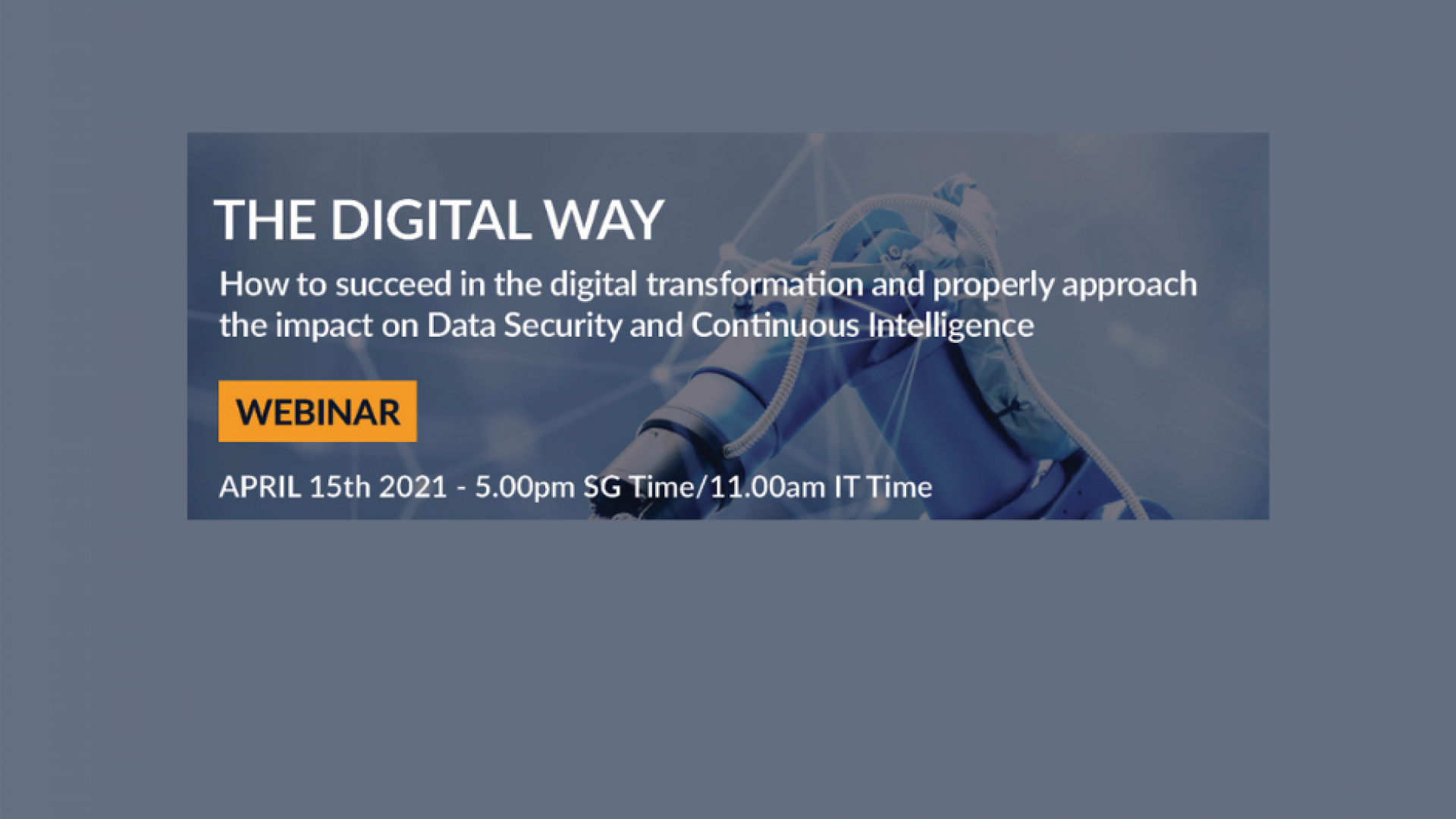 THE DIGITAL WAY

How to succeed in the digital transformation and properly approach the impact on Data Security and Continuous Intelligence

WEBINAR

APRIL 15th 2021 - 5.00pm SG Time/11.00am IT Time